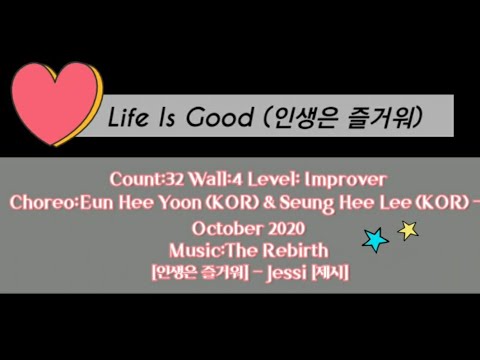 Life Is Good (인생은 즐거워)

Count:32 Wall:4 Level: Improver
Choreo:Eun Hee Yoon (KOR) & Seung Hee Lee (KOR) - October 2020
Music:The Rebirth
[인생은 즐거워] - Jessi [제시]